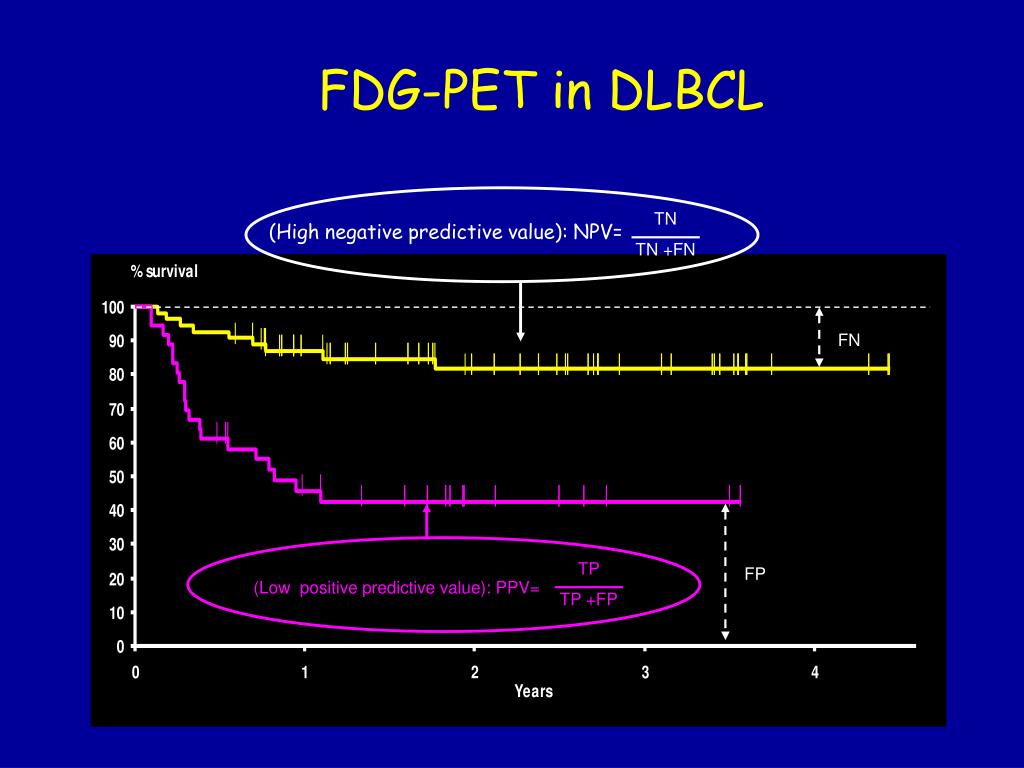 FDG-PET in DLBCL

(High negative predictive value): NPV= $\frac{TN}{TN + FN}$

% survival

100
90
80
70
60
50
40
30
20
10
0

FN

FP

(Low positive predictive value): PPV= $\frac{TP}{TP + FP}$

0
1
2
3
4
Years